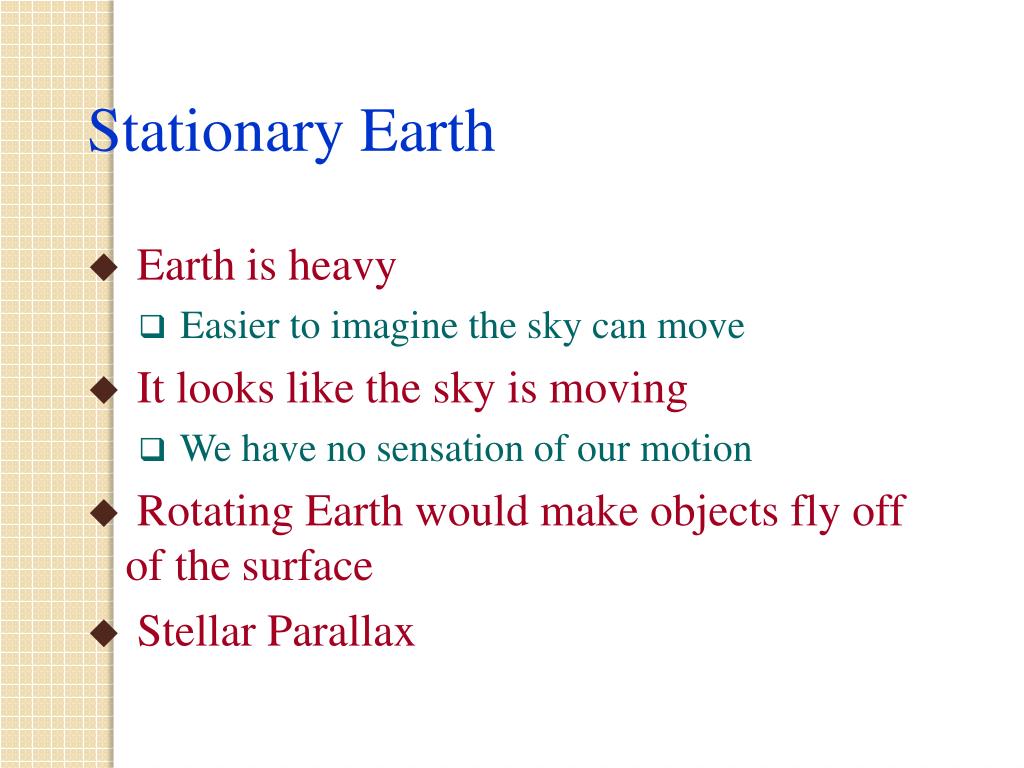 Stationary Earth

◆ Earth is heavy
❑ Easier to imagine the sky can move
◆ It looks like the sky is moving
❑ We have no sensation of our motion
◆ Rotating Earth would make objects fly off of the surface
◆ Stellar Parallax